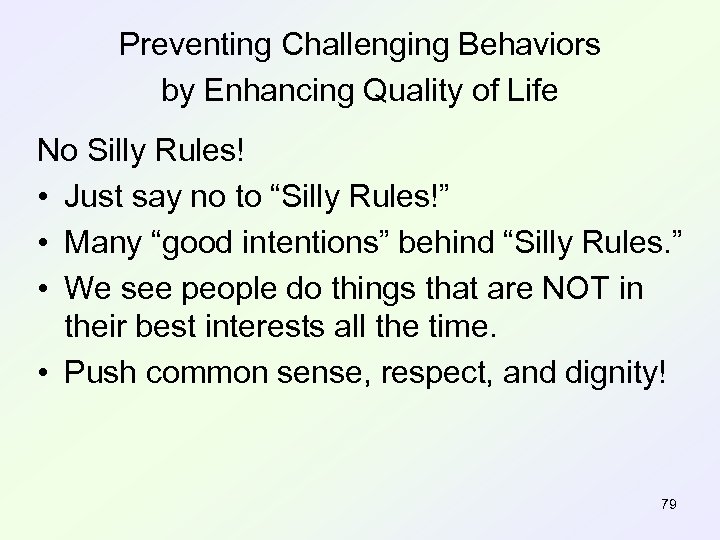 Preventing Challenging Behaviors by Enhancing Quality of Life

No Silly Rules!

• Just say no to “Silly Rules!”
• Many “good intentions” behind “Silly Rules.”
• We see people do things that are NOT in their best interests all the time.
• Push common sense, respect, and dignity!

79